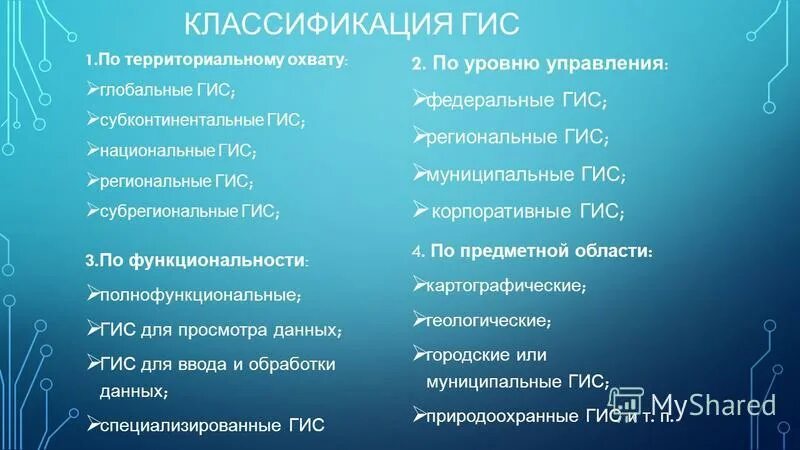 КЛАССИФИКАЦИЯ ГИС

1.По территориальному охвату:
➢глобальные ГИС;
➢субконтинентальные ГИС;
➢национальные ГИС;
➢региональные ГИС;
➢субрегиональные ГИС;

3.По функциональности:
➢полнофункциональные;
➢ГИС для просмотра данных;
➢ГИС для ввода и обработки данных;
➢специализированные ГИС

2. По уровню управления:
➢федеральные ГИС;
➢региональные ГИС;
➢муниципальные ГИС;
➢ корпоративные ГИС;

4. По предметной области:
➢картографические;
➢геологические;
➢городские или муниципальные ГИС;
➢природоохранные ГИС и т. п.

MyShared